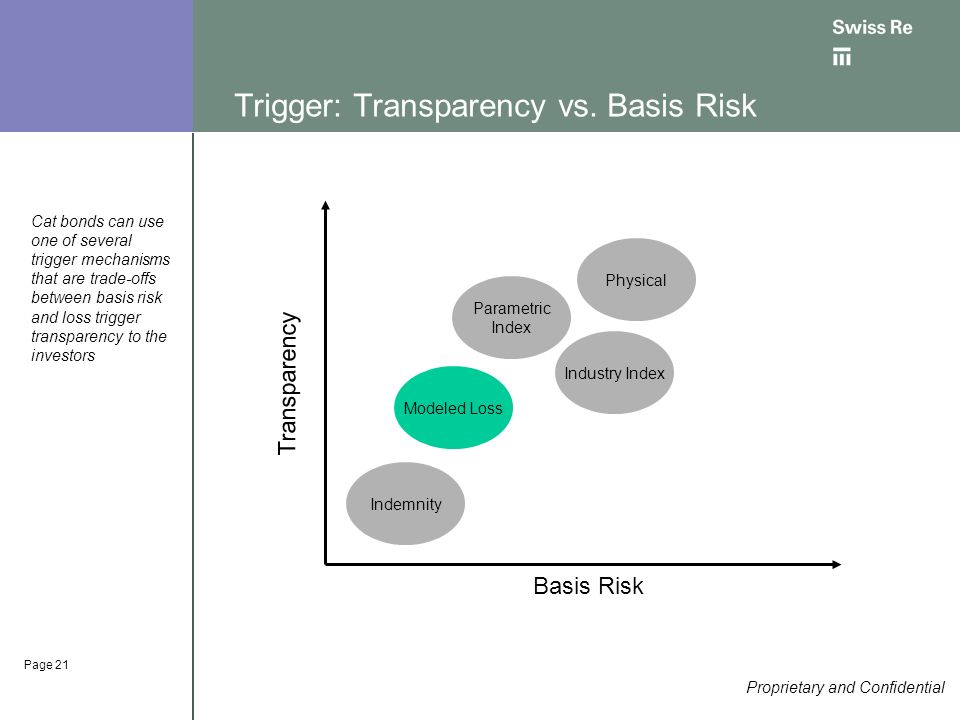 Swiss Re

Trigger: Transparency vs. Basis Risk

Cat bonds can use one of several trigger mechanisms that are trade-offs between basis risk and loss trigger transparency to the investors

Transparency

Physical

Parametric Index

Industry Index

Modeled Loss

Indemnity

Basis Risk

Page 21

Proprietary and Confidential